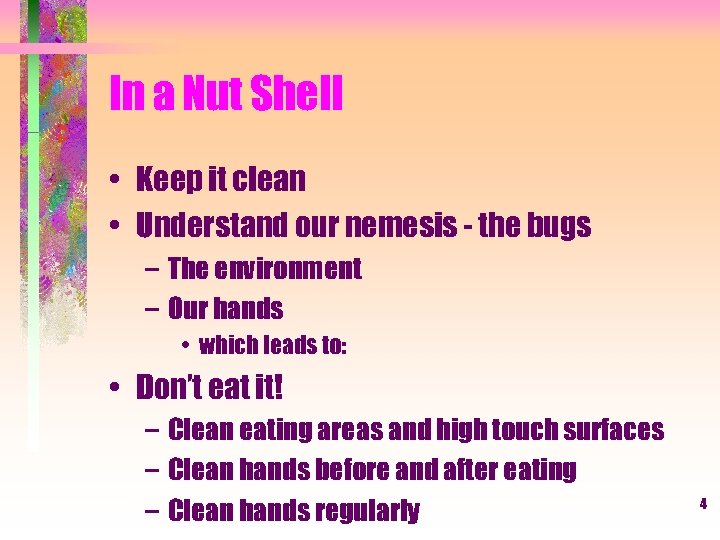 In a Nut Shell

• Keep it clean
• Understand our nemesis - the bugs
– The environment
– Our hands
• which leads to:
• Don't eat it!
– Clean eating areas and high touch surfaces
– Clean hands before and after eating
– Clean hands regularly

4